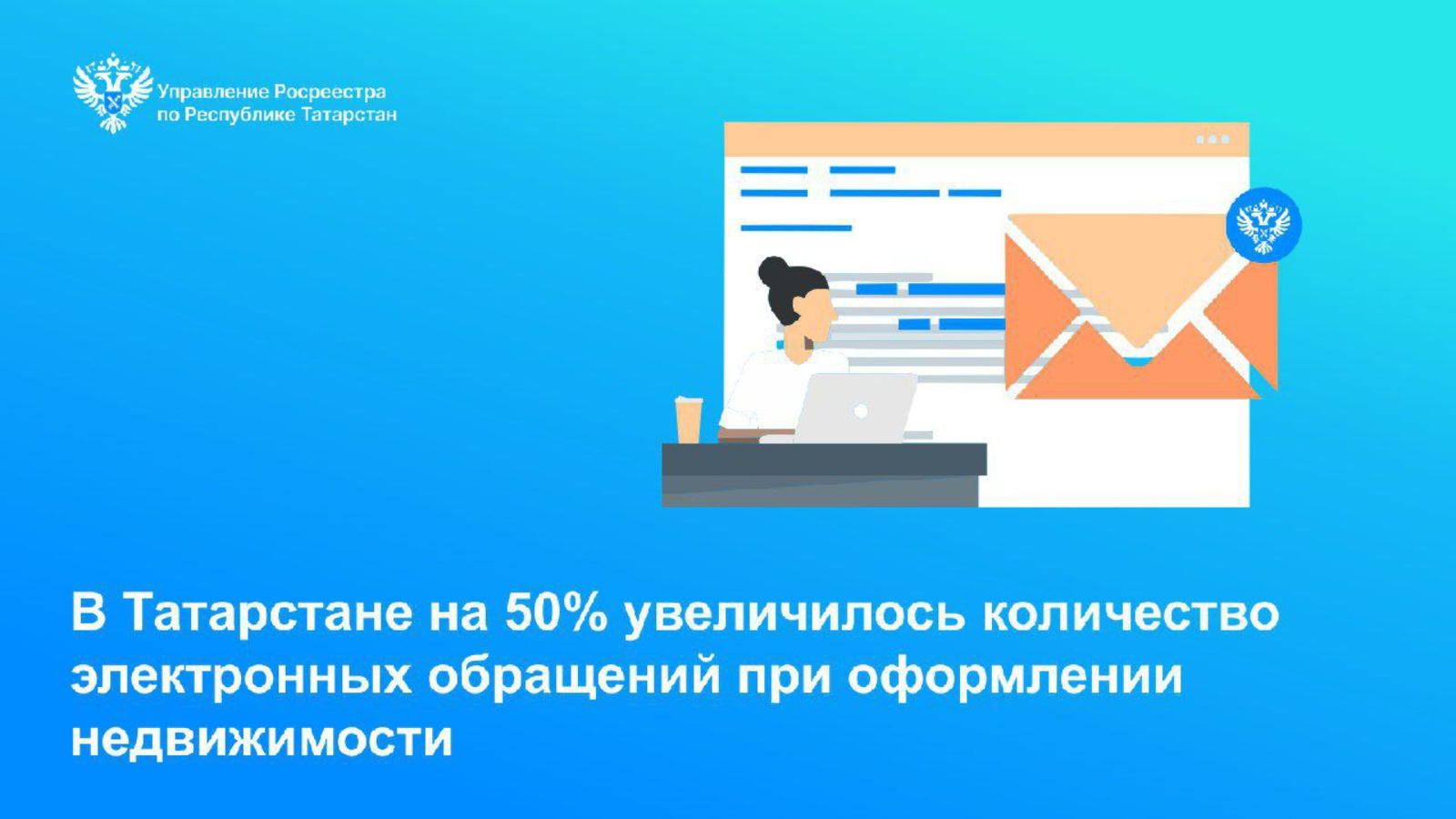 Управление Росреестра
по Республике Татарстан

В Татарстане на 50% увеличилось количество электронных обращений при оформлении недвижимости